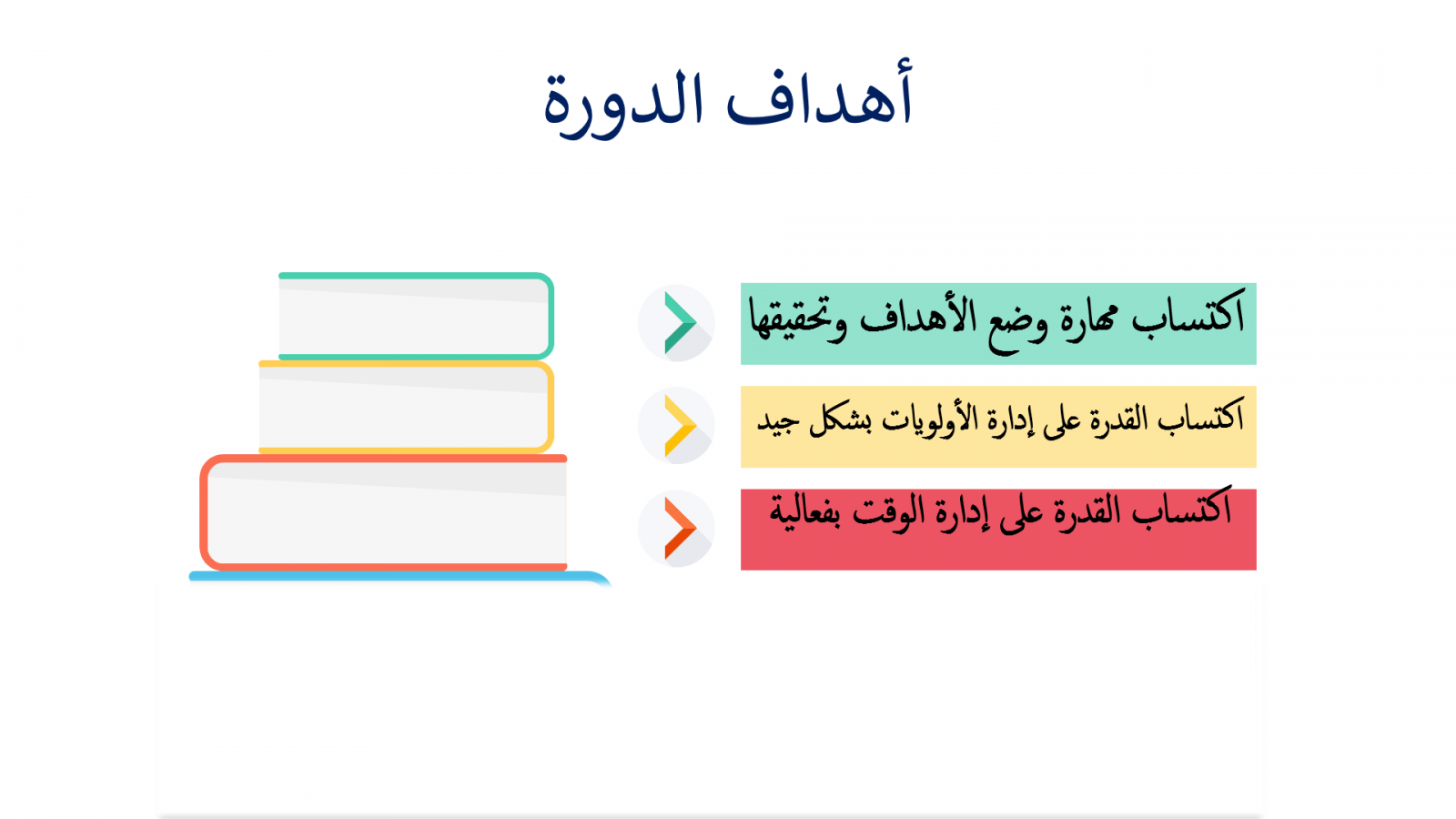 أهداف الدورة

اكتساب مهارة وضع الأهداف وتحقيقها

اكتساب القدرة على إدارة الأولويات بشكل جيد

اكتساب القدرة على إدارة الوقت بفعالية